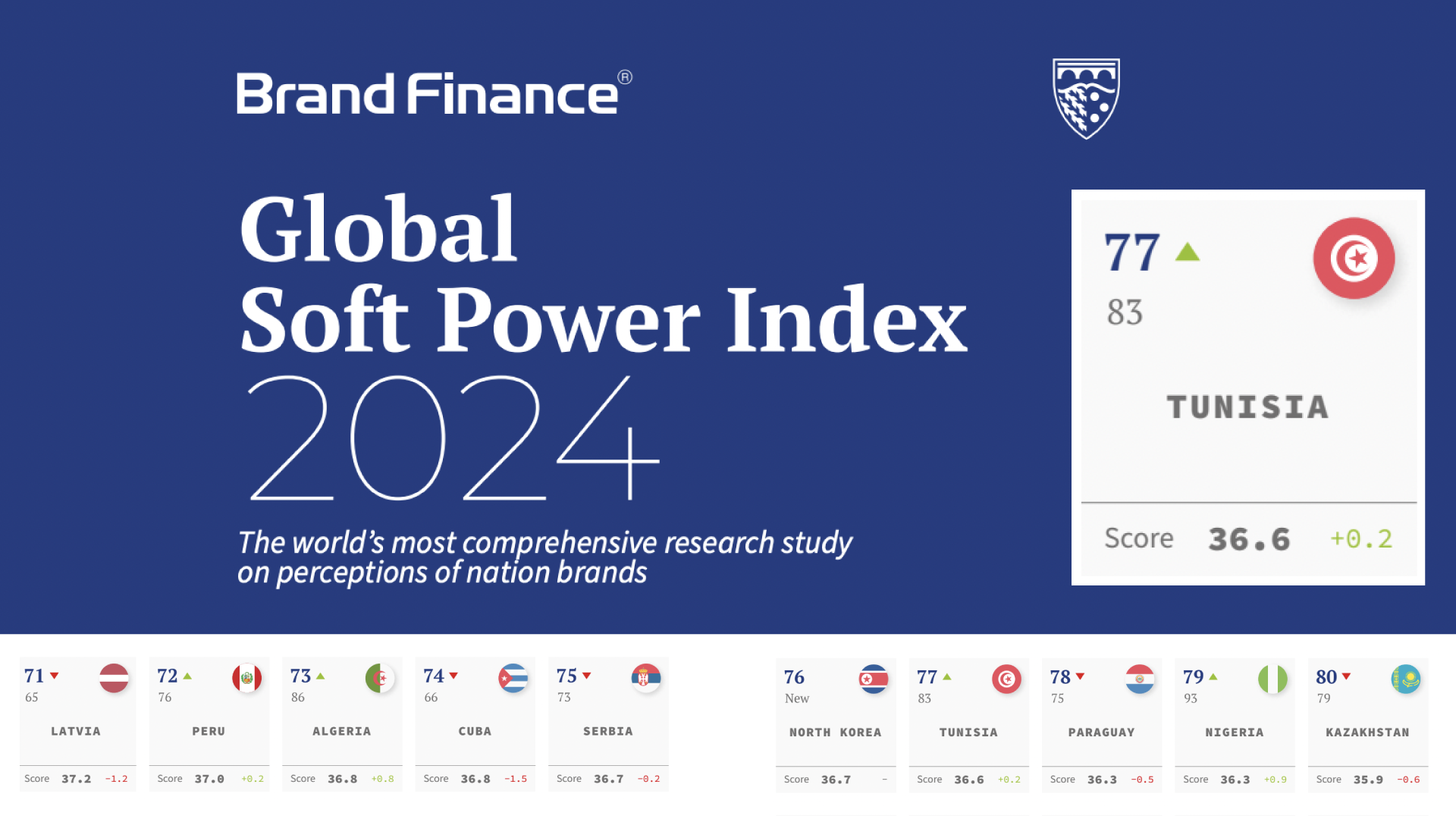 Brand Finance®

Global Soft Power Index 2024

The world's most comprehensive research study on perceptions of nation brands

77
83
TUNISIA
Score 36.6 +0.2

71
65
LATVIA
Score 37.2 -1.2

72
76
PERU
Score 37.0 +0.2

73
86
ALGERIA
Score 36.8 +0.8

74
66
CUBA
Score 36.8 -1.5

75
73
SERBIA
Score 36.7 -0.2

76
New
NORTH KOREA
Score 36.7 -

77
83
TUNISIA
Score 36.6 +0.2

78
75
PARAGUAY
Score 36.3 -0.5

79
93
NIGERIA
Score 36.3 +0.9

80
79
KAZAKHSTAN
Score 35.9 -0.6